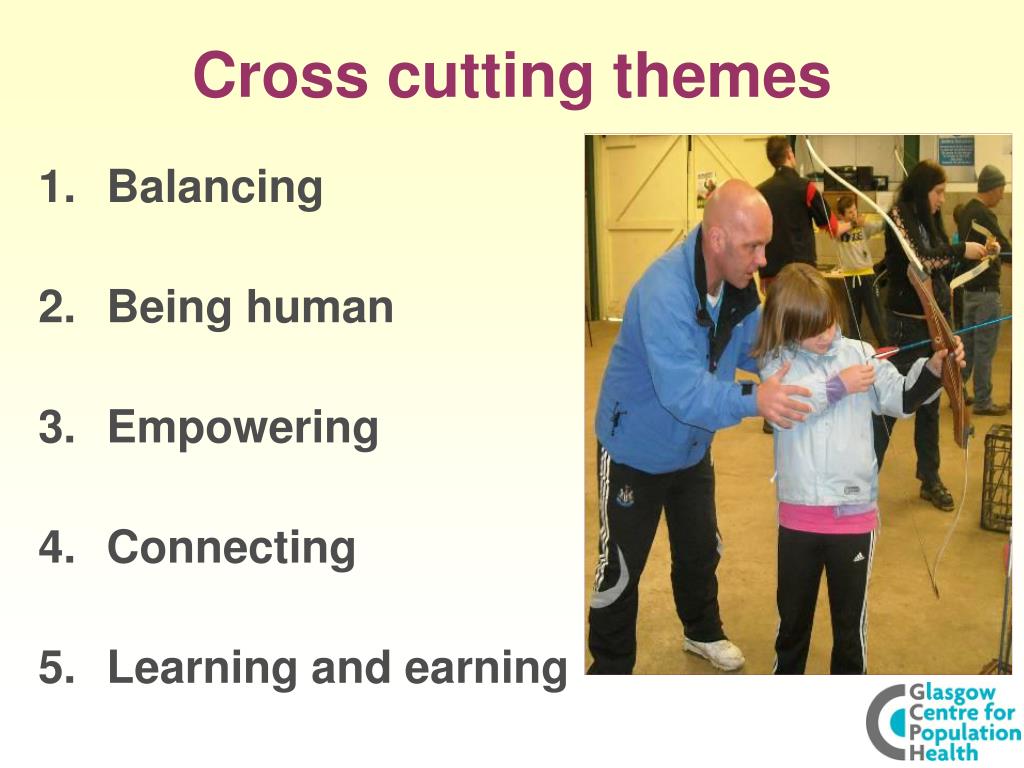 Cross cutting themes

1. Balancing

2. Being human

3. Empowering

4. Connecting

5. Learning and earning

Glasgow Centre for Population Health